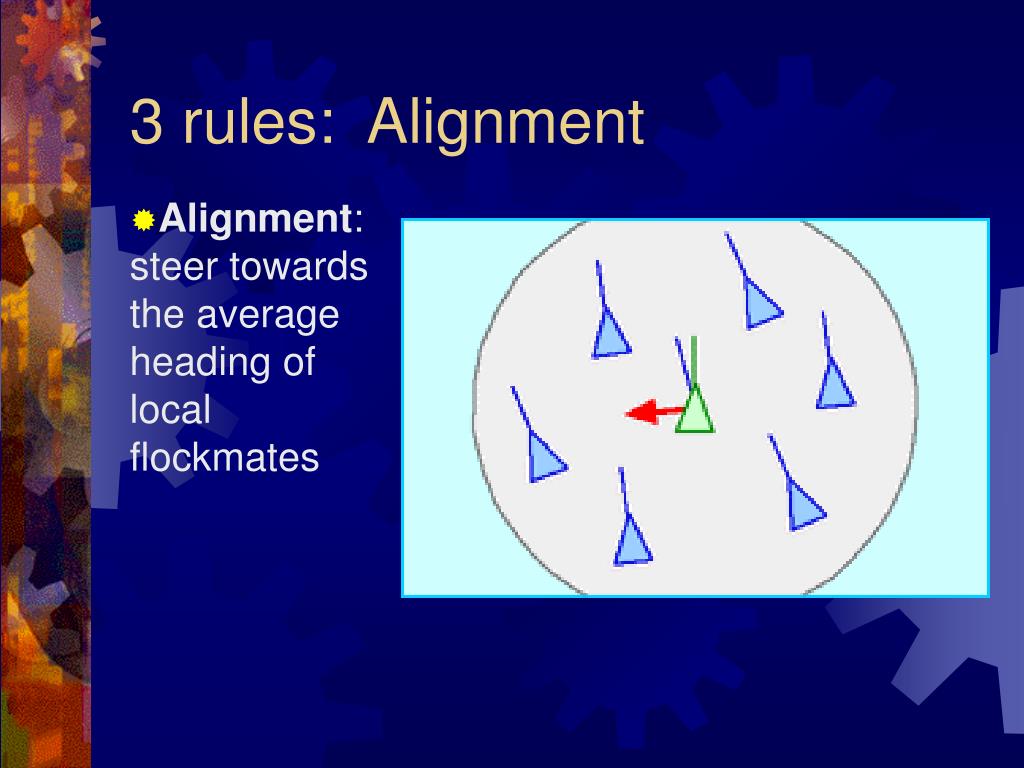 3 rules:  Alignment

Alignment: steer towards the average heading of local flockmates